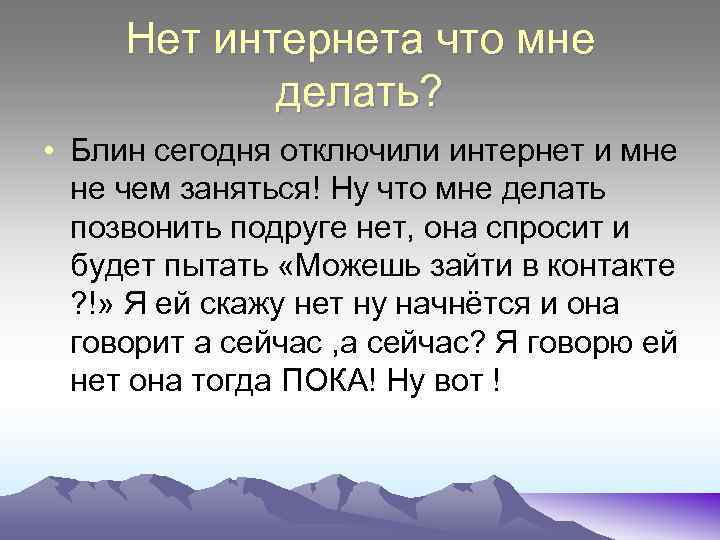 Нет интернета что мне делать?

• Блин сегодня отключили интернет и мне не чем заняться! Ну что мне делать позвонить подруге нет, она спросит и будет пытать «Можешь зайти в контакте ?!» Я ей скажу нет ну начнётся и она говорит а сейчас ,а сейчас? Я говорю ей нет она тогда ПОКА! Ну вот !